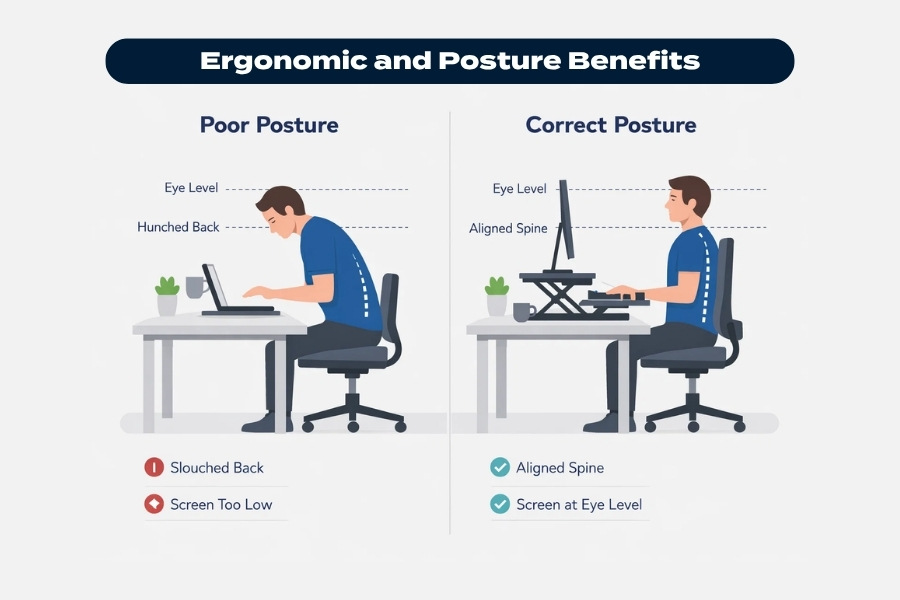 Ergonomic and Posture Benefits

Poor Posture

Eye Level

Hunched Back

Slouched Back

Screen Too Low

Correct Posture

Eye Level

Aligned Spine

Aligned Spine

Screen at Eye Level